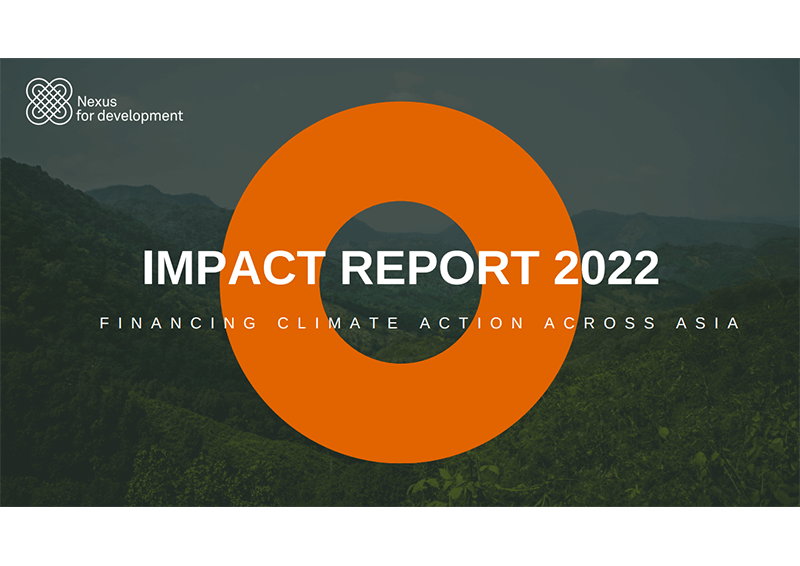 Nexus
for development

IMPACT REPORT 2022

FINANCING CLIMATE ACTION ACROSS ASIA